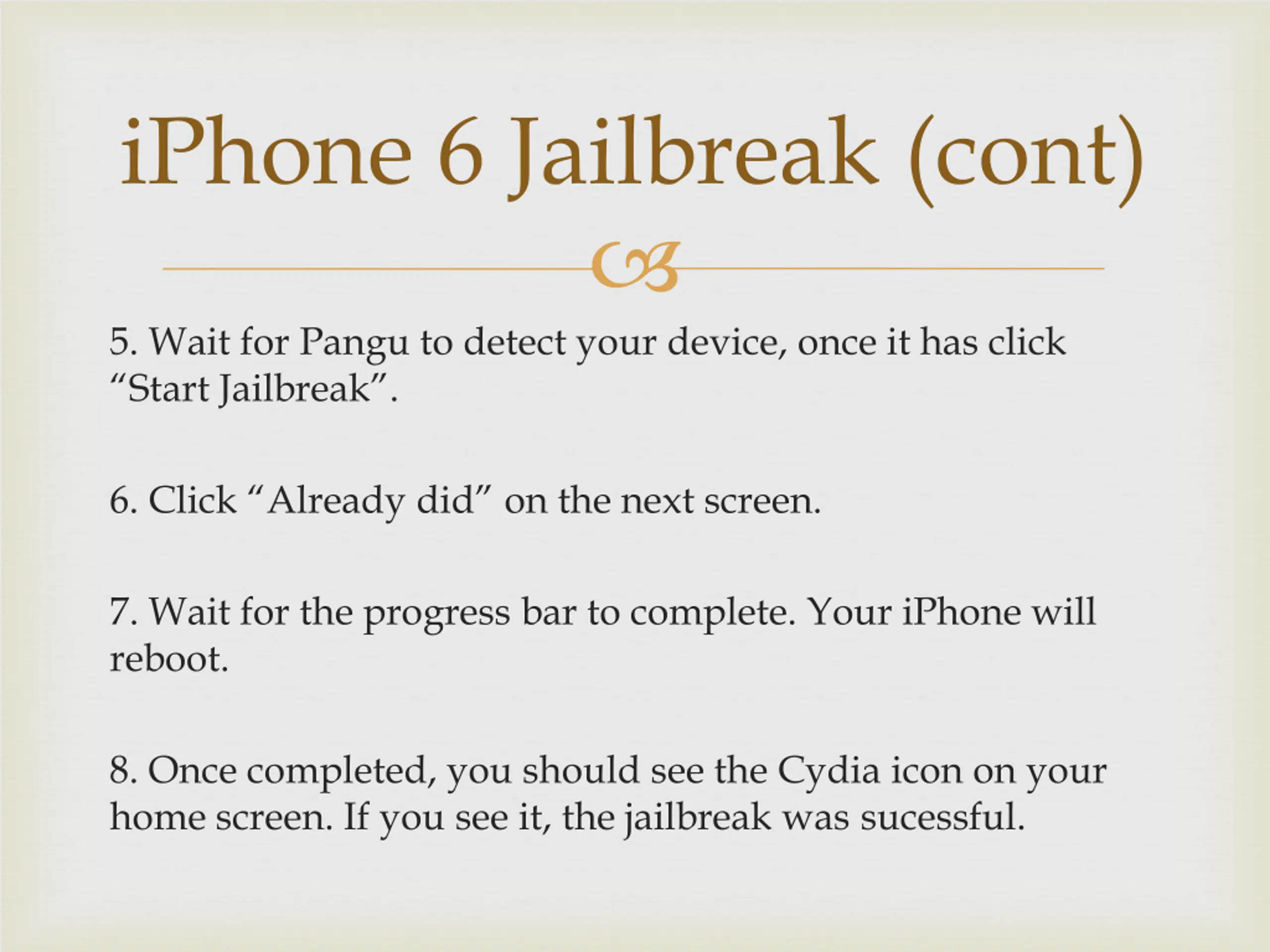 iPhone 6 Jailbreak (cont)

5. Wait for Pangu to detect your device, once it has click “Start Jailbreak”.

6. Click “Already did” on the next screen.

7. Wait for the progress bar to complete. Your iPhone will reboot.

8. Once completed, you should see the Cydia icon on your home screen. If you see it, the jailbreak was sucessful.